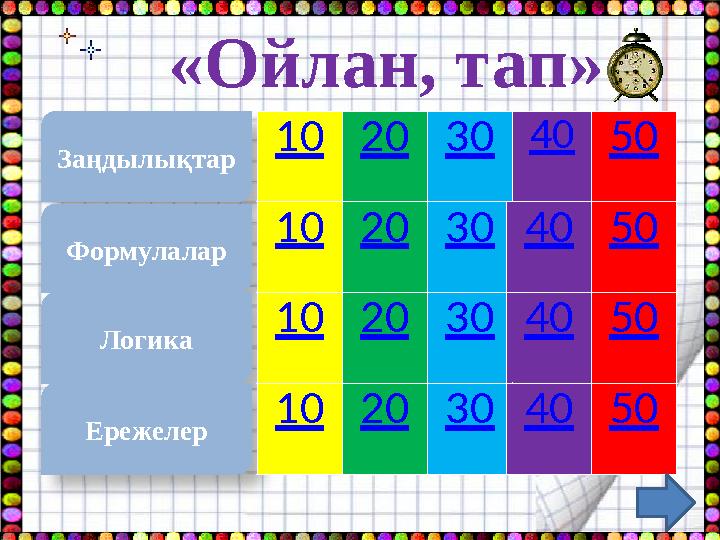 «Ойлан, тап»

| | | | | | |
|---|---|---|---|---|---|
| Заңдылықтар | 10 | 20 | 30 | 40 | 50 |
| Формулалар | 10 | 20 | 30 | 40 | 50 |
| Логика | 10 | 20 | 30 | 40 | 50 |
| Ережелер | 10 | 20 | 30 | 40 | 50 |